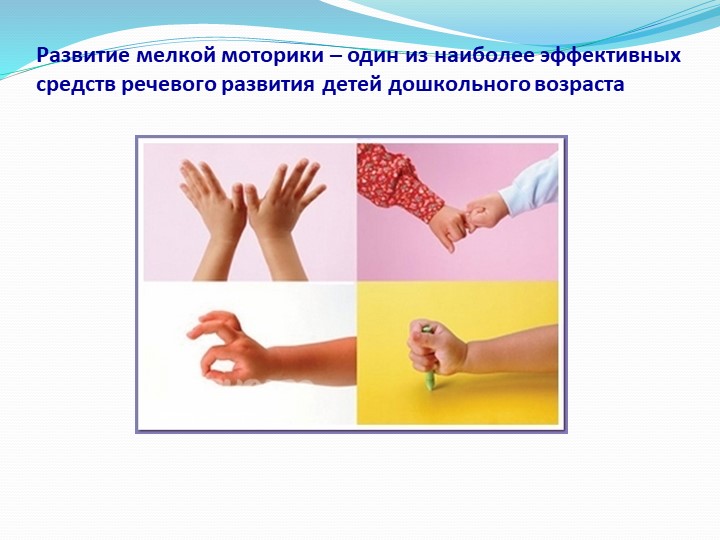 Развитие мелкой моторики – один из наиболее эффективных средств речевого развития детей дошкольного возраста